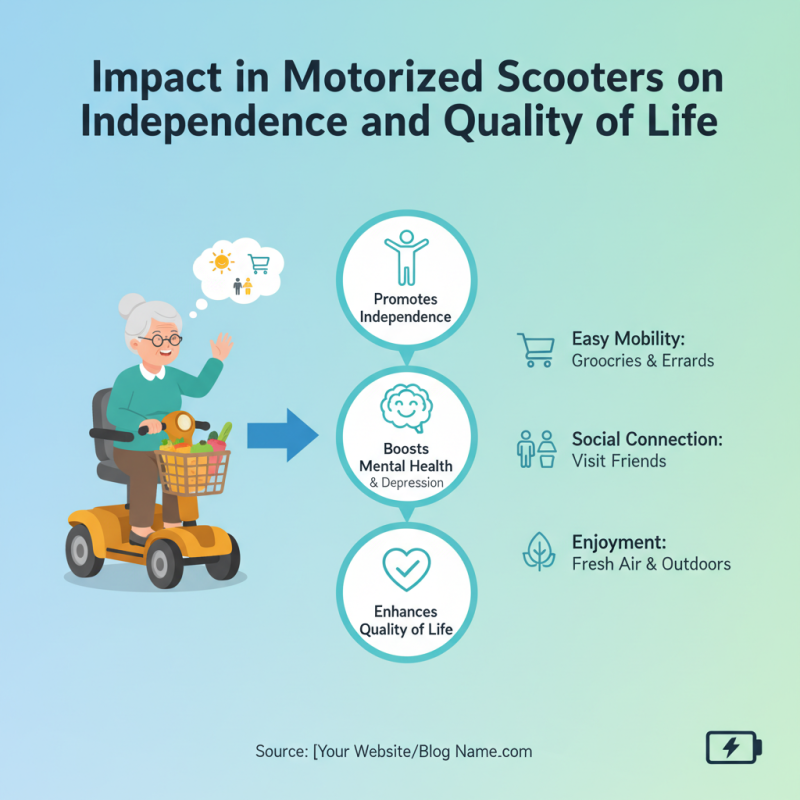 Impact in Motorized Scooters on Independence and Quality of Life

Promotes Independence

Boosts Mental Health & Depression

Enhances Quality of Life

Easy Mobility:
Groocries & Errards

Social Connection:
Visit Friends

Enjoyment:
Fresh Air & Outdoors

Source: [Your Website/Blog Name.com